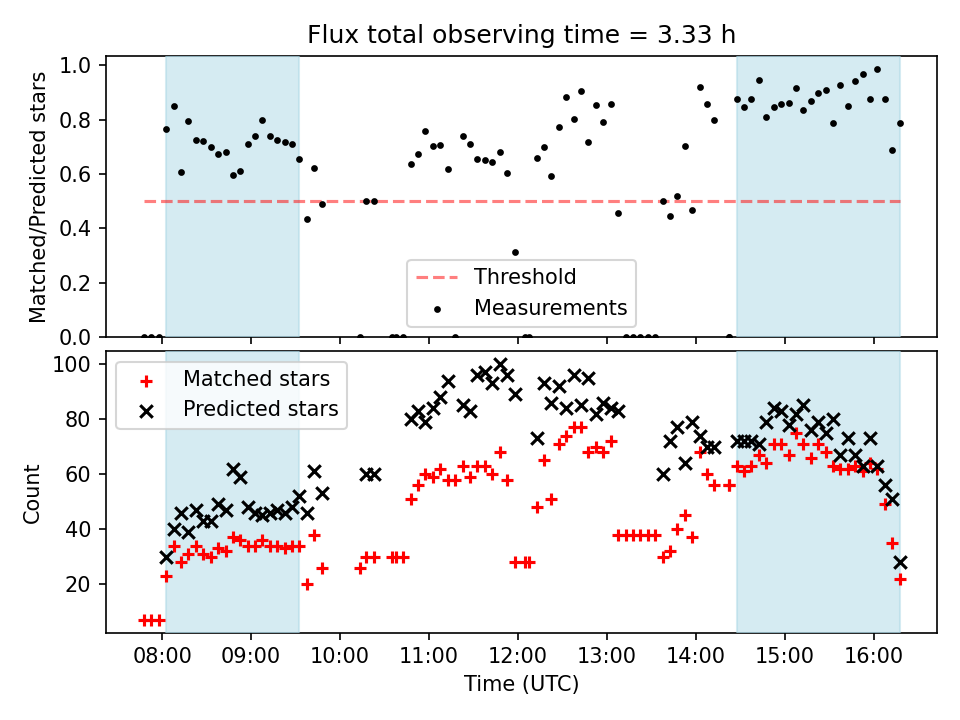 Flux total observing time = 3.33 h

Matched/Predicted stars
1.0
0.8
0.6
0.4
0.2
0.0

Threshold
Measurements

Count
100
80
60
40
20

Matched stars
Predicted stars

08:00
09:00
10:00
11:00
12:00
13:00
14:00
15:00
16:00
Time (UTC)